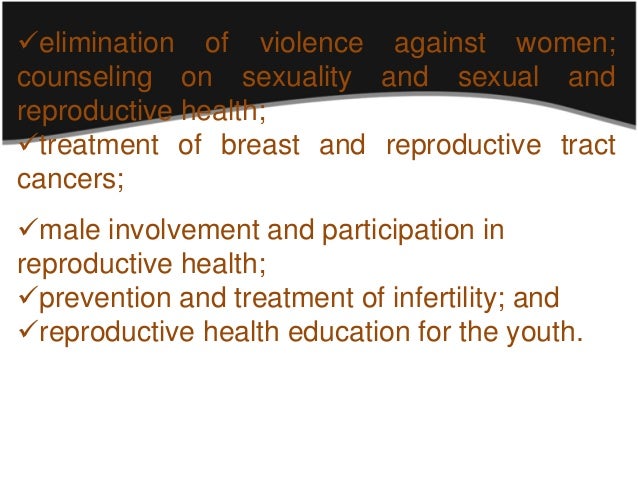 ✓elimination of violence against women; counseling on sexuality and sexual and reproductive health;
✓treatment of breast and reproductive tract cancers;

✓male involvement and participation in reproductive health;
✓prevention and treatment of infertility; and
✓reproductive health education for the youth.